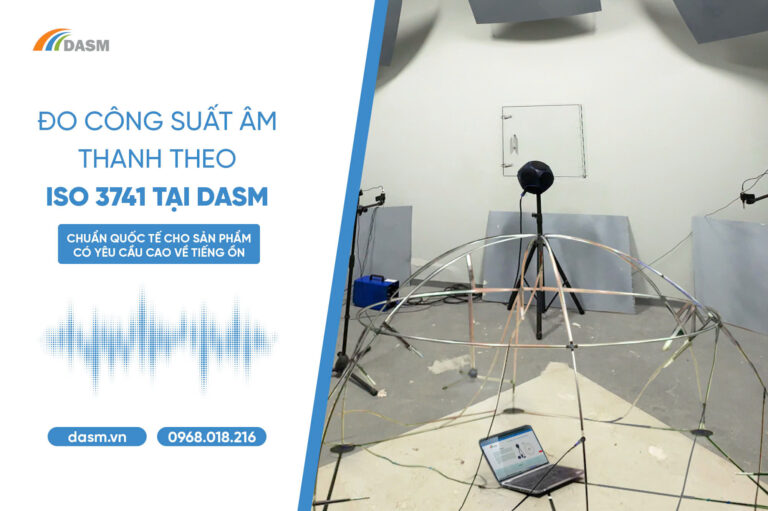 DASM

ĐO CÔNG SUẤT ÂM THANH THEO
ISO 3741 TẠI DASM

CHUẨN QUỐC TẾ CHO SẢN PHẨM CÓ YÊU CẦU CAO VỀ TIẾNG ỒN

dasm.vn

0968.018.216